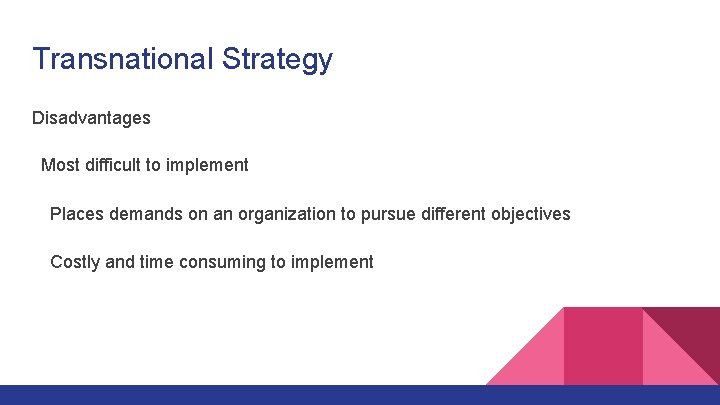 Transnational Strategy

Disadvantages

Most difficult to implement

Places demands on an organization to pursue different objectives

Costly and time consuming to implement